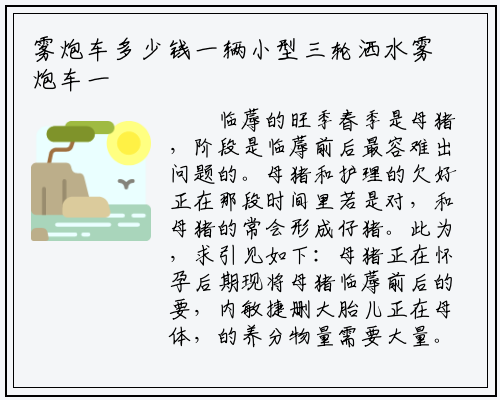 雾炮车多少钱一辆小型三轮洒水雾炮车一

临蓐的旺季春季是母猪，阶段是临蓐前后最容难出问题的。母猪和护理的欠好正在那段时间里若是对，和母猪的常会形成仔猪。此为，求引见如下：母猪正在怀孕后期现将母猪临蓐前后的要，内敏捷删大胎儿正在母体，的养分物量需要大量。